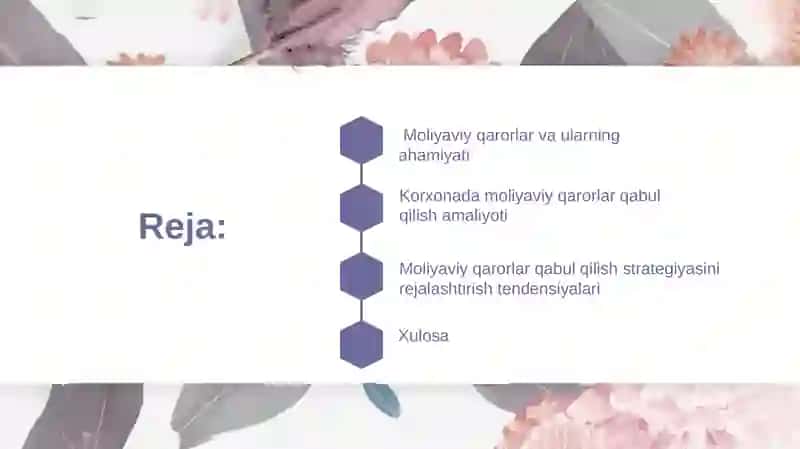 Reja:

Moliyaviy qarorlar va ularning ahamiyati

Korxonada moliyaviy qarorlar qabul qilish amaliyoti

Moliyaviy qarorlar qabul qilish strategiyasini rejalashtirish tendensiyalari

Xulosa